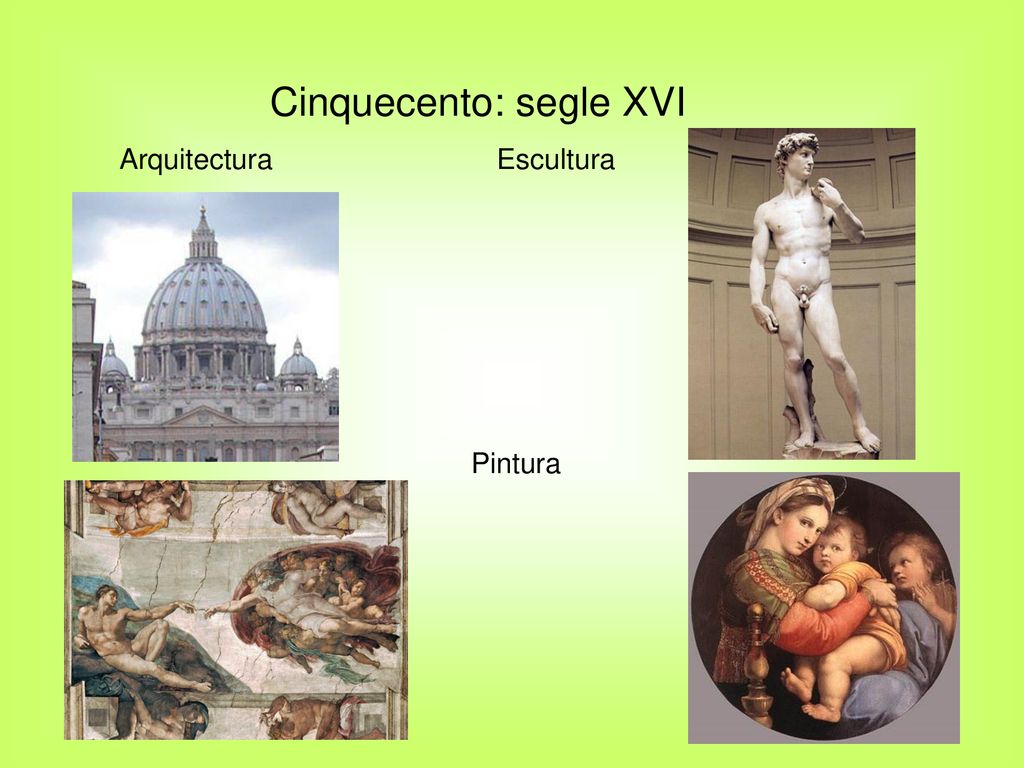 Cinquecento: segle XVI

Arquitectura

Escultura

Pintura